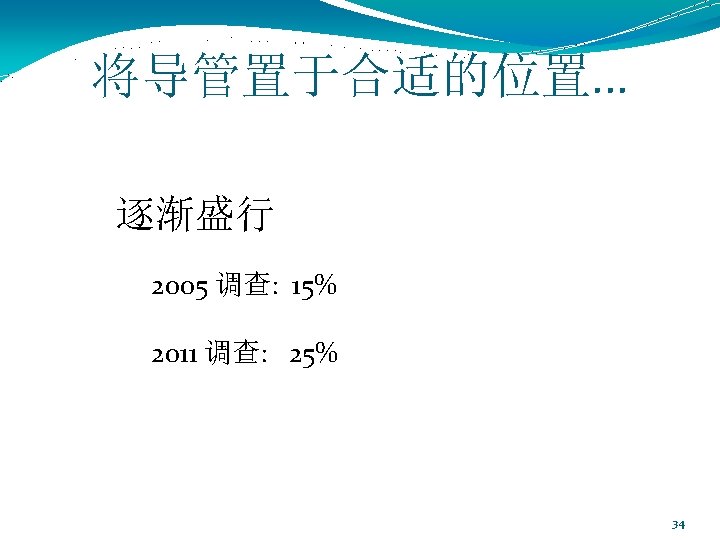 将导管置于合适的位置...

逐渐盛行

2005 调查: 15%

2011 调查: 25%

34